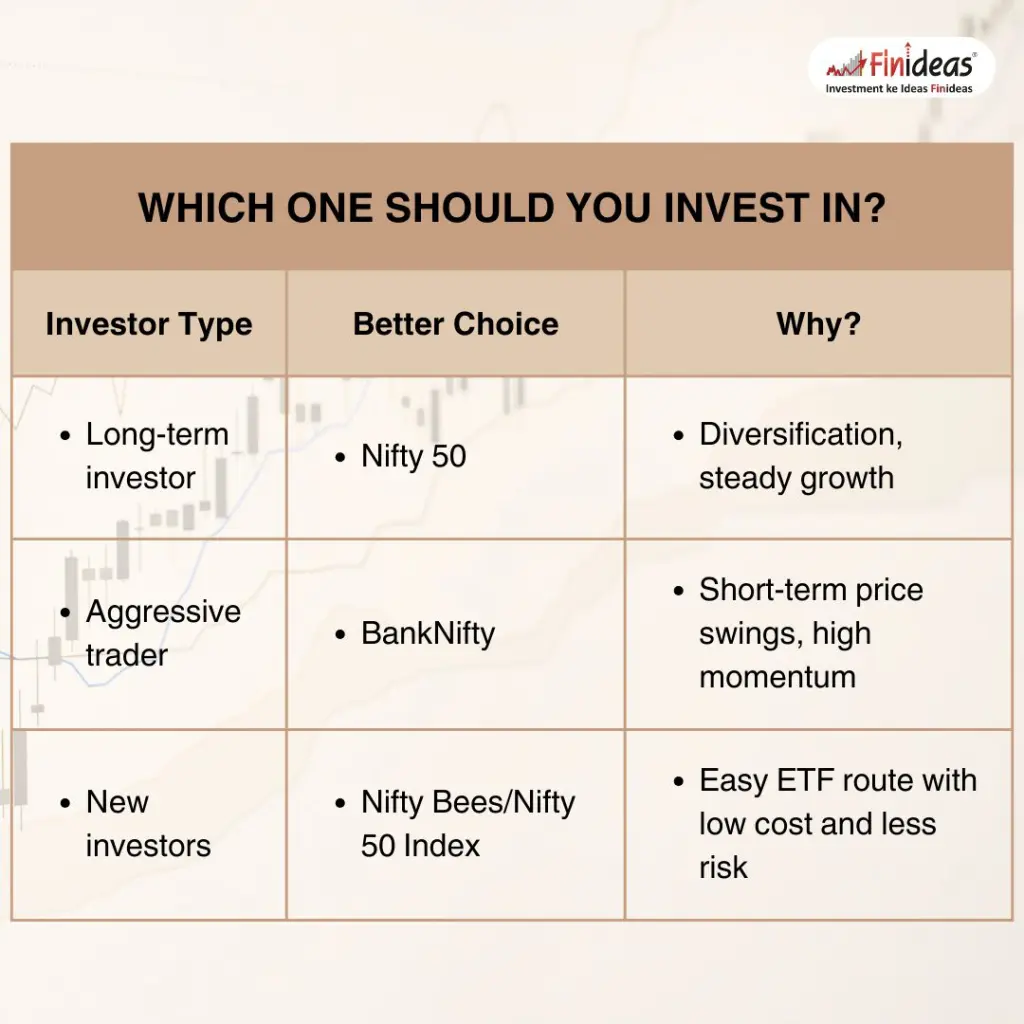 Finideas®
Investment ke Ideas Finideas

WHICH ONE SHOULD YOU INVEST IN?

| Investor Type | Better Choice | Why? |
|---|---|---|
| • Long-term investor | • Nifty 50 | • Diversification, steady growth |
| • Aggressive trader | • BankNifty | • Short-term price swings, high momentum |
| • New investors | • Nifty Bees/Nifty 50 Index | • Easy ETF route with low cost and less risk |